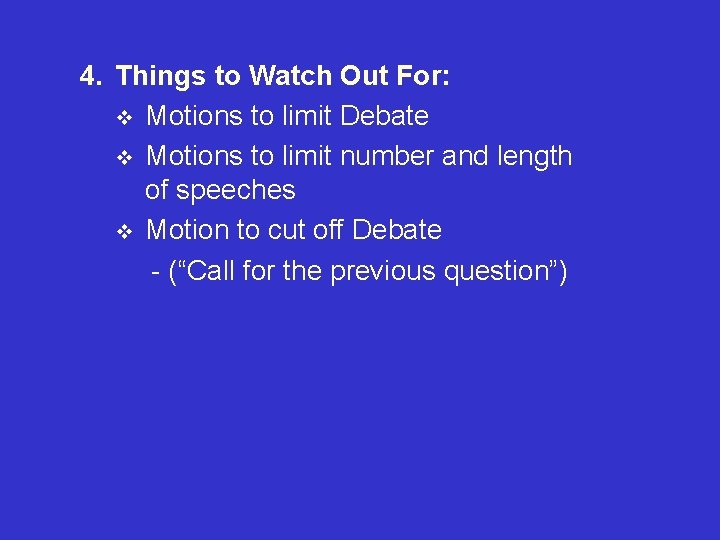 4. Things to Watch Out For:

❖ Motions to limit Debate

❖ Motions to limit number and length of speeches

❖ Motion to cut off Debate

- (“Call for the previous question”)